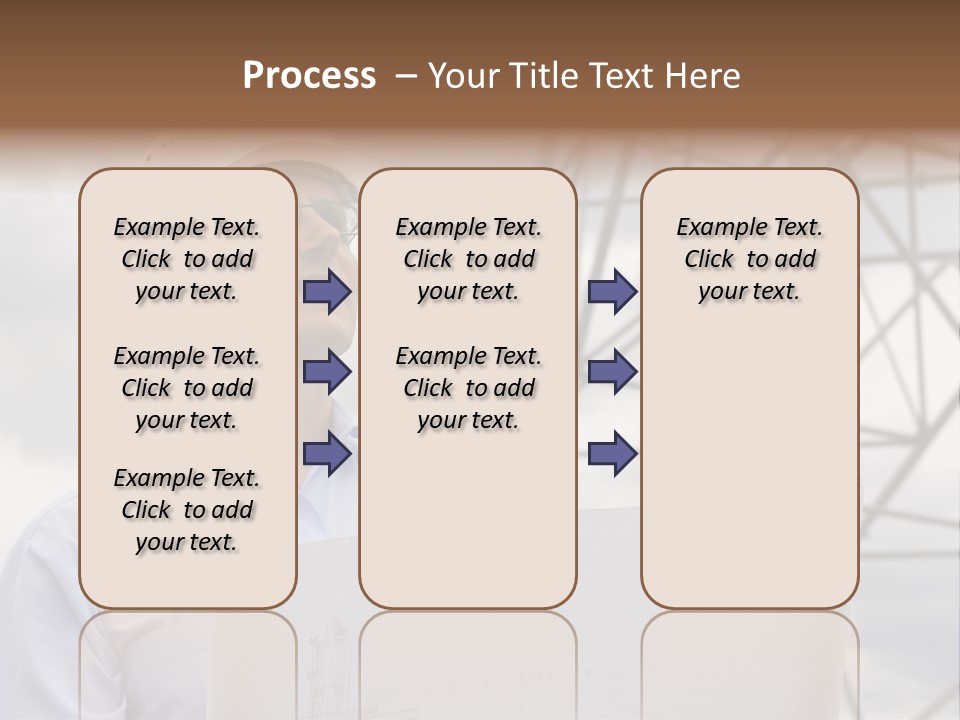 Process – Your Title Text Here

Example Text. Click to add your text.

Example Text. Click to add your text.

Example Text. Click to add your text.

Example Text. Click to add your text.

Example Text. Click to add your text.

Example Text. Click to add your text.